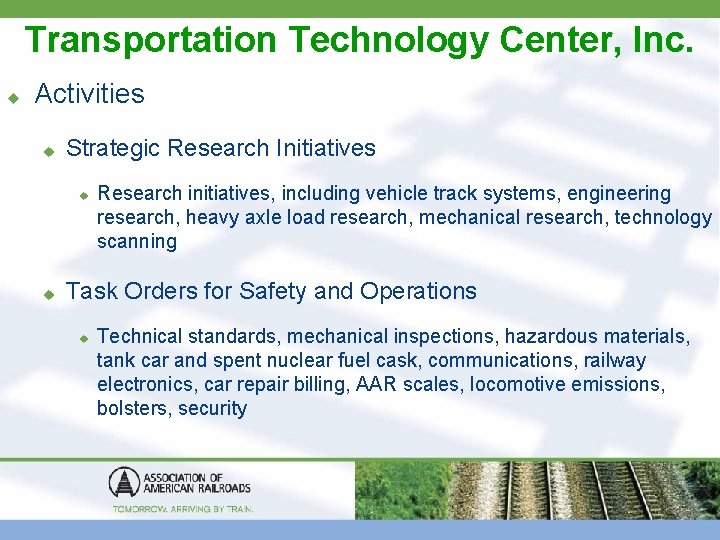 Transportation Technology Center, Inc.

Activities

Strategic Research Initiatives

Research initiatives, including vehicle track systems, engineering research, heavy axle load research, mechanical research, technology scanning

Task Orders for Safety and Operations

Technical standards, mechanical inspections, hazardous materials, tank car and spent nuclear fuel cask, communications, railway electronics, car repair billing, AAR scales, locomotive emissions, bolsters, security

ASSOCIATION OF AMERICAN RAILROADS
TOMORROW. ARRIVING BY TRAIN.